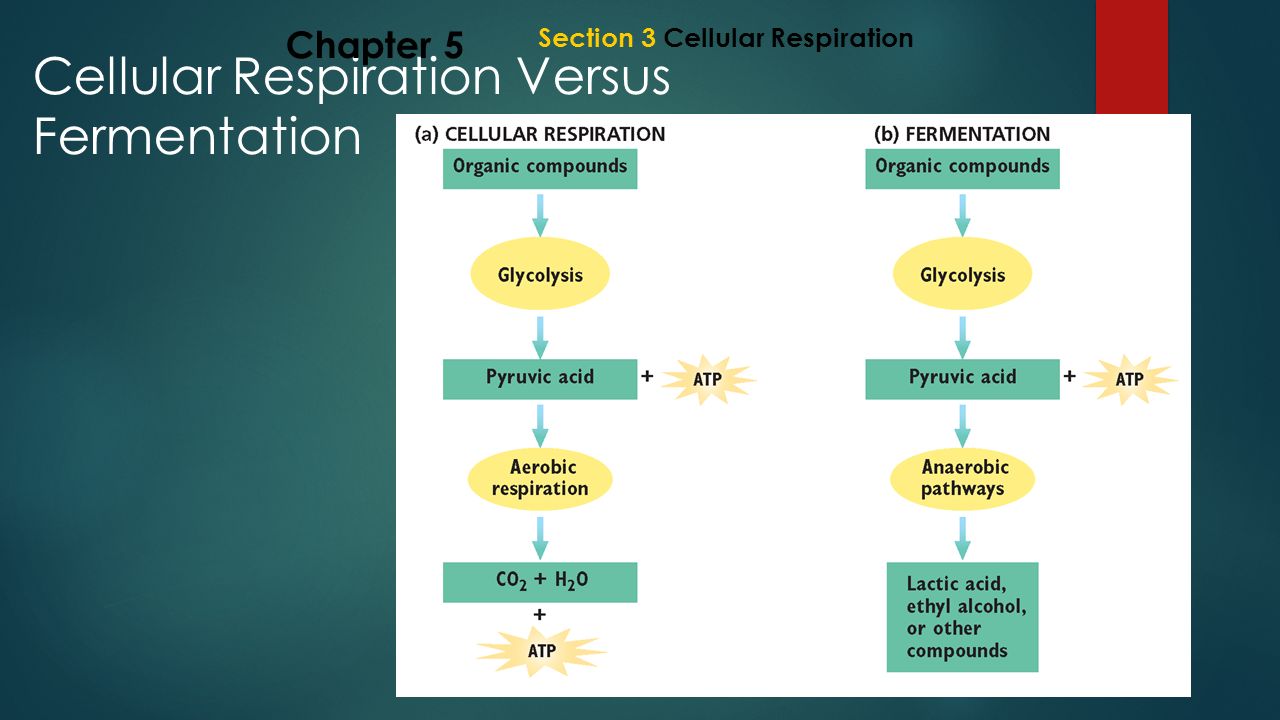 Chapter 5

Section 3 Cellular Respiration

Cellular Respiration Versus Fermentation

(a) CELLULAR RESPIRATION

Organic compounds

Glycolysis

Pyruvic acid + ATP

Aerobic respiration

$CO_2 + H_2O$

+

ATP

(b) FERMENTATION

Organic compounds

Glycolysis

Pyruvic acid + ATP

Anaerobic pathways

Lactic acid, ethyl alcohol, or other compounds